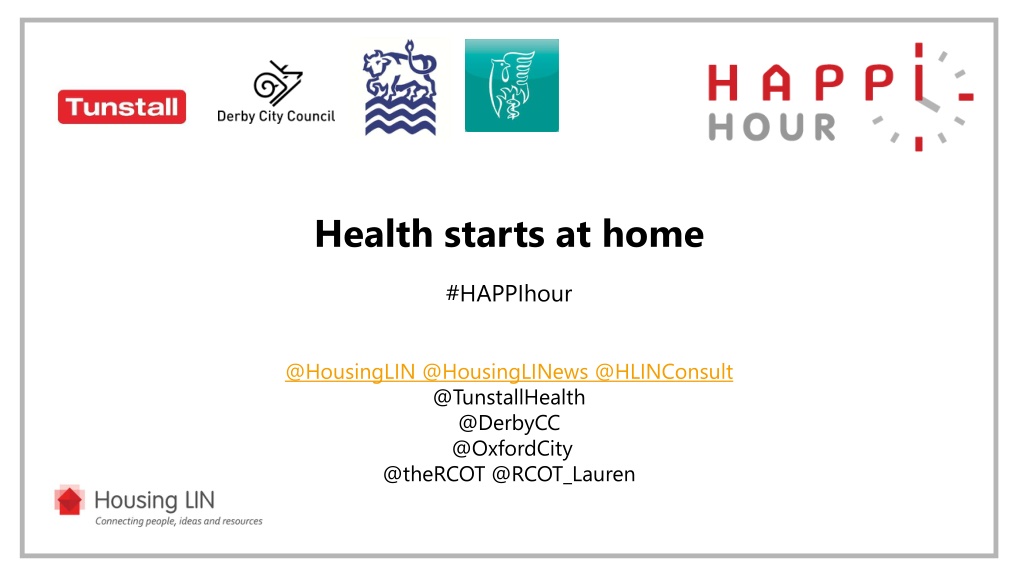 Tunstall

Derby City Council

HAPPI HOUR

Health starts at home

#HAPPIhour

@HousingLIN @HousingLINews @HLINConsult
@TunstallHealth
@DerbyCC
@OxfordCity
@theRCOT @RCOT_Lauren

Housing LIN
Connecting people, ideas and resources